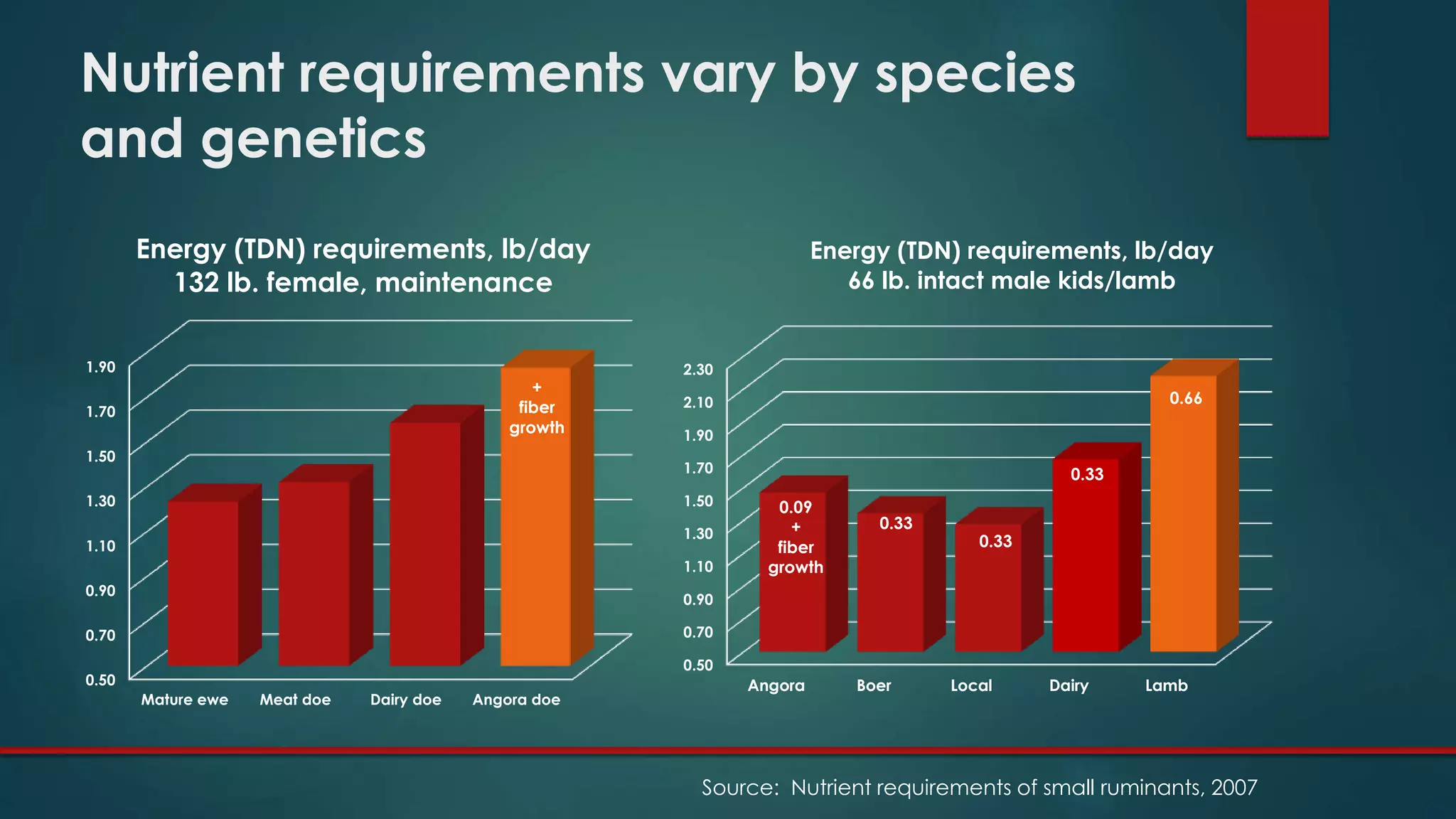 Nutrient requirements vary by species and genetics

Energy (TDN) requirements, lb/day
132 lb. female, maintenance

1.90
1.70
1.50
1.30
1.10
0.90
0.70
0.50

+ fiber growth

Mature ewe
Meat doe
Dairy doe
Angora doe

Energy (TDN) requirements, lb/day
66 lb. intact male kids/lamb

2.30
2.10
1.90
1.70
1.50
1.30
1.10
0.90
0.70
0.50

0.09 + fiber growth
0.33
0.33
0.33
0.66

Angora
Boer
Local
Dairy
Lamb

Source: Nutrient requirements of small ruminants, 2007